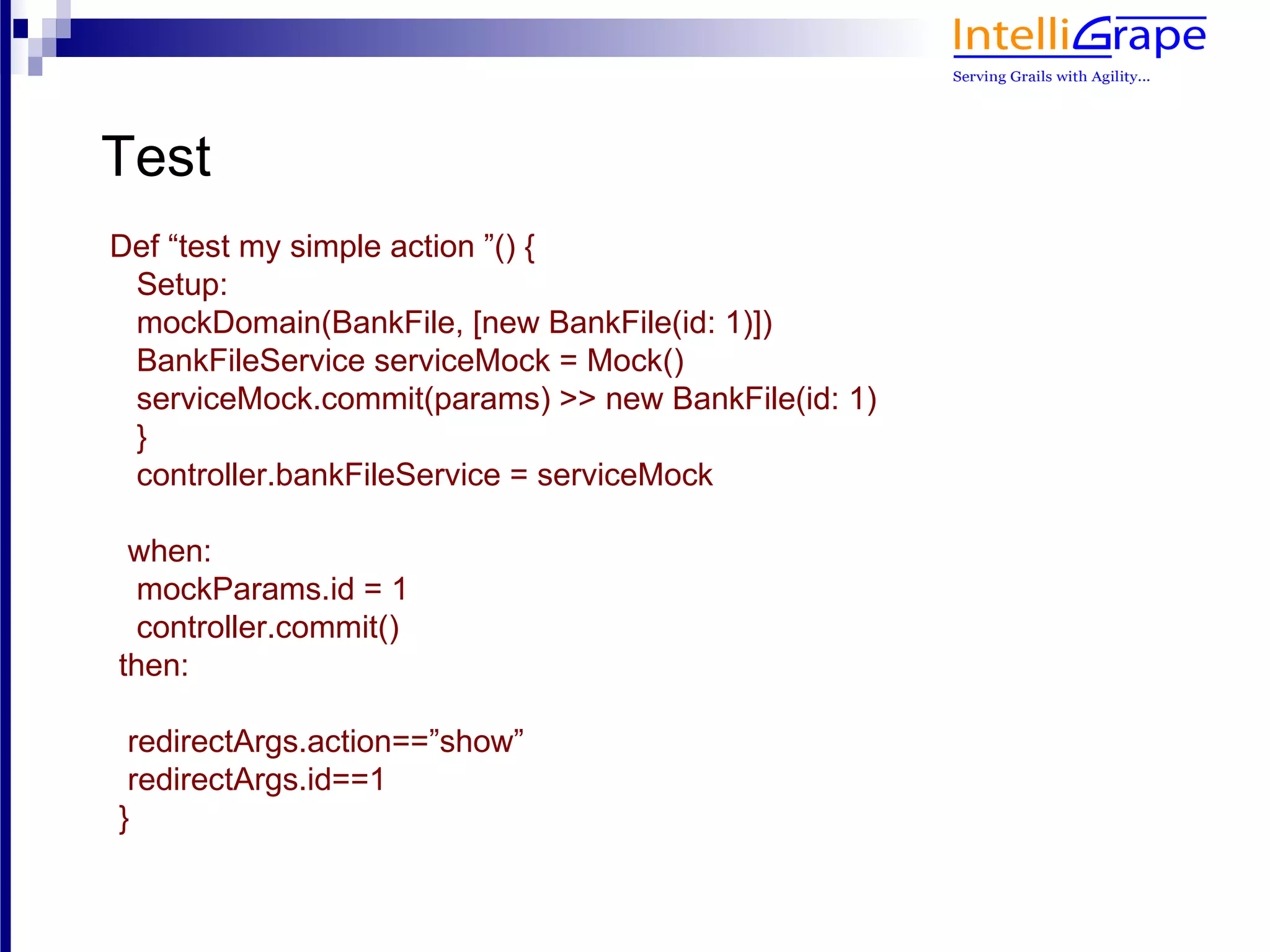 IntelliGrape
Serving Grails with Agility...

Test

Def “test my simple action ”() {
Setup:
mockDomain(BankFile, [new BankFile(id: 1)])
BankFileService serviceMock = Mock()
serviceMock.commit(params) >> new BankFile(id: 1)
}
controller.bankFileService = serviceMock

when:
mockParams.id = 1
controller.commit()
then:

redirectArgs.action==”show”
redirectArgs.id==1
}